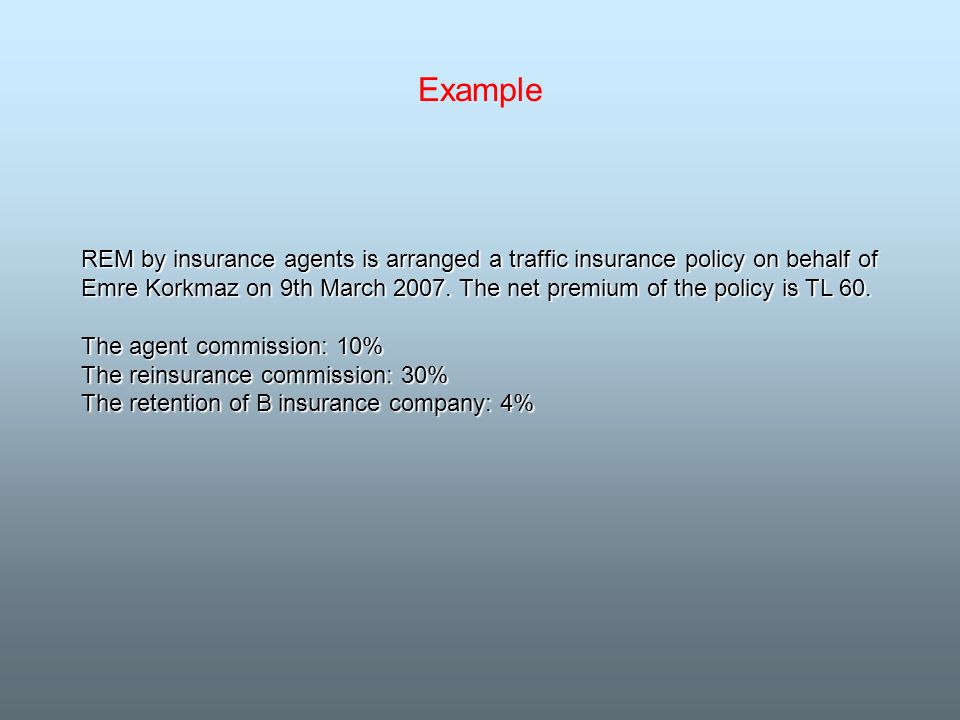 Example

REM by insurance agents is arranged a traffic insurance policy on behalf of Emre Korkmaz on 9th March 2007. The net premium of the policy is TL 60.

The agent commission: 10%
The reinsurance commission: 30%
The retention of B insurance company: 4%